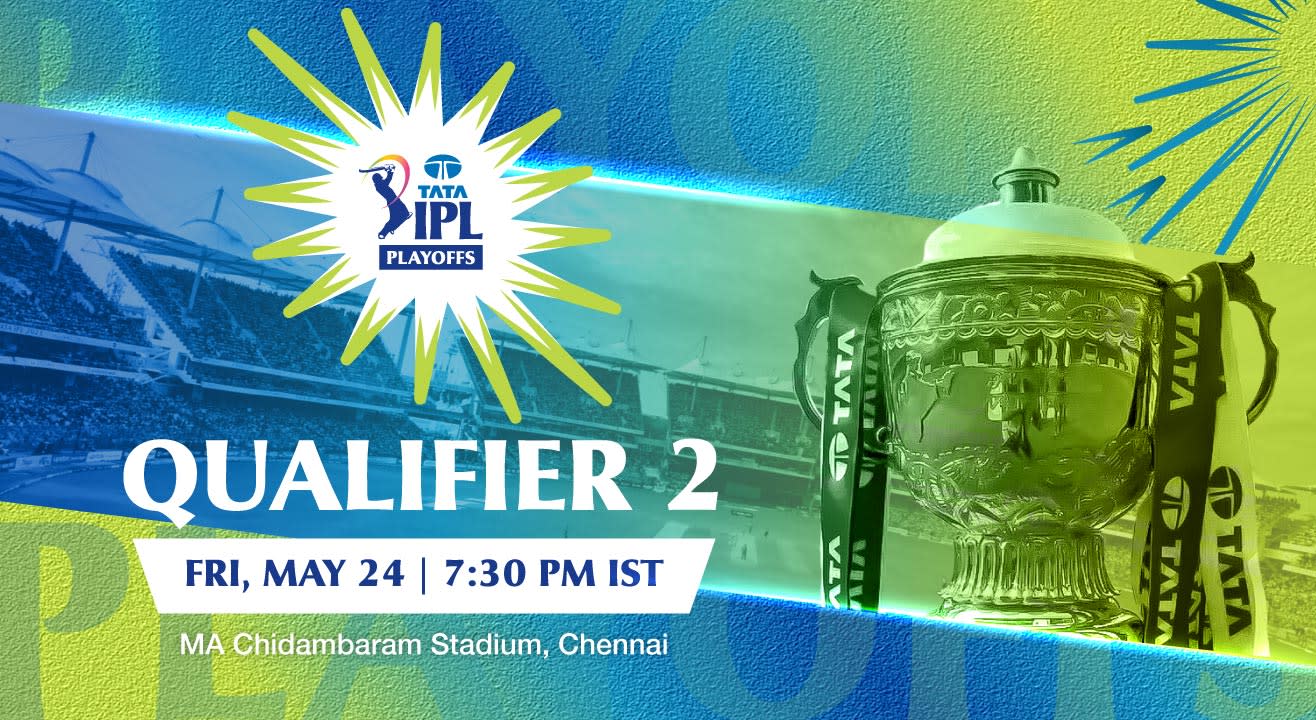 TATA IPL PLAYOFFS

QUALIFIER 2

FRI, MAY 24 | 7:30 PM IST

MA Chidambaram Stadium, Chennai

TATA TATA TATA TATA